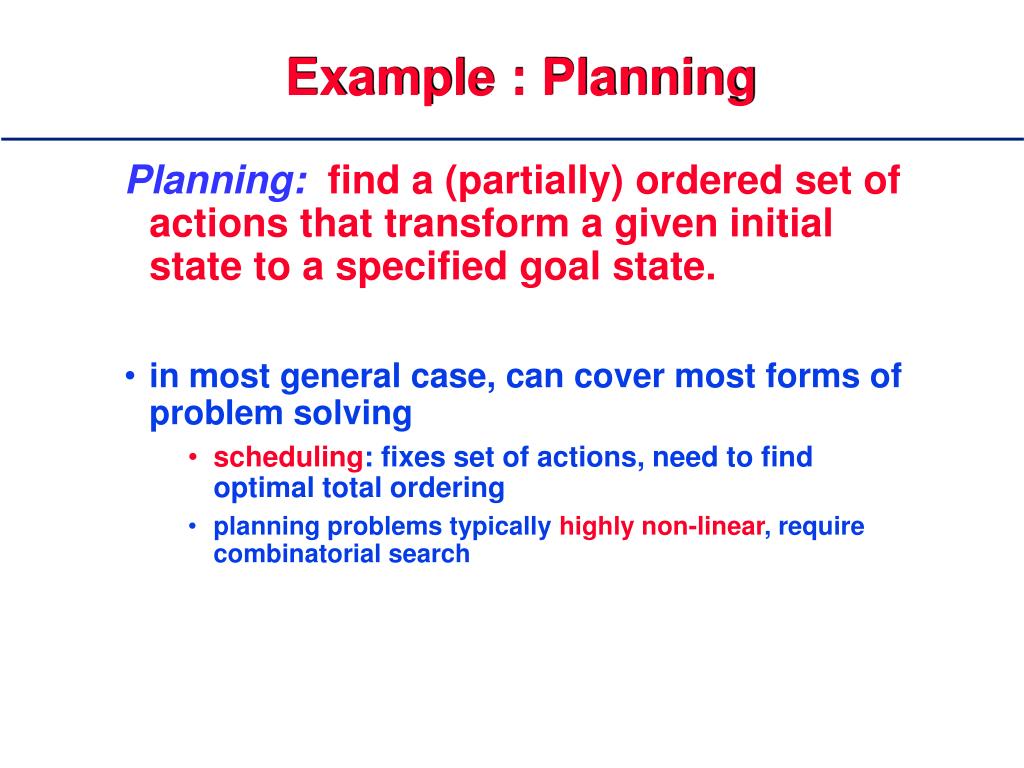 Example : Planning

Planning: find a (partially) ordered set of actions that transform a given initial state to a specified goal state.

• in most general case, can cover most forms of problem solving
  • scheduling: fixes set of actions, need to find optimal total ordering
  • planning problems typically highly non-linear, require combinatorial search